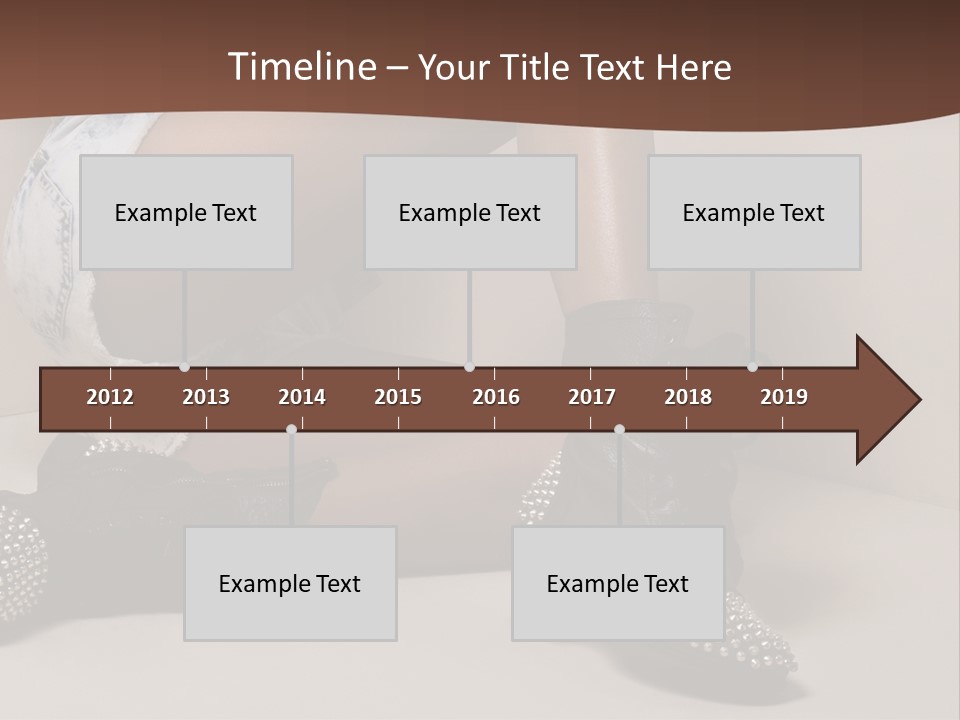 Timeline – Your Title Text Here

Example Text

Example Text

Example Text

2012 2013 2014 2015 2016 2017 2018 2019

Example Text

Example Text